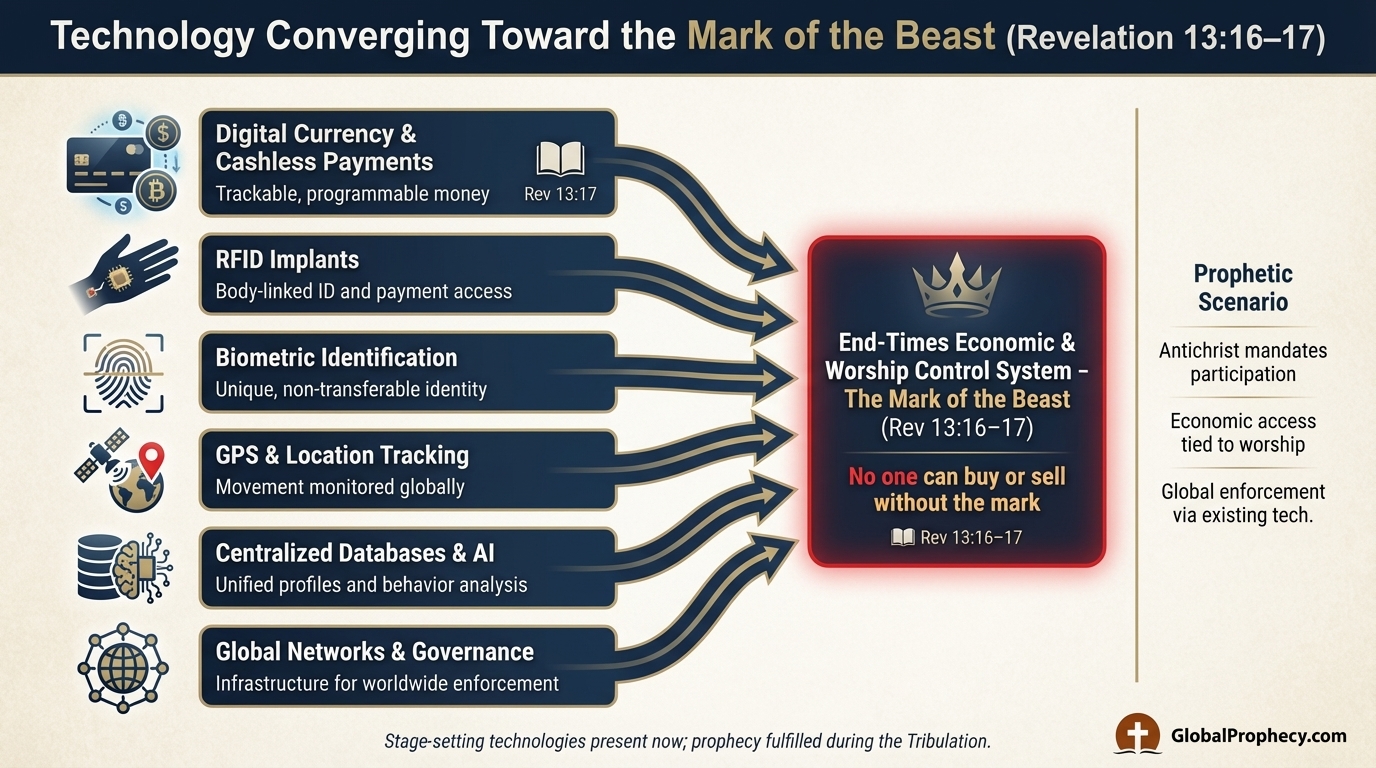 Technology Converging Toward the Mark of the Beast (Revelation 13:16–17)

Digital Currency & Cashless Payments
Trackable, programmable money
Rev 13:17

RFID Implants
Body-linked ID and payment access

Biometric Identification
Unique, non-transferable identity

GPS & Location Tracking
Movement monitored globally

Centralized Databases & AI
Unified profiles and behavior analysis

Global Networks & Governance
Infrastructure for worldwide enforcement

End-Times Economic & Worship Control System – The Mark of the Beast (Rev 13:16–17)

No one can buy or sell without the mark

Rev 13:16–17

Prophetic Scenario

Antichrist mandates participation

Economic access tied to worship

Global enforcement via existing tech.

Stage-setting technologies present now; prophecy fulfilled during the Tribulation.

GlobalProphecy.com